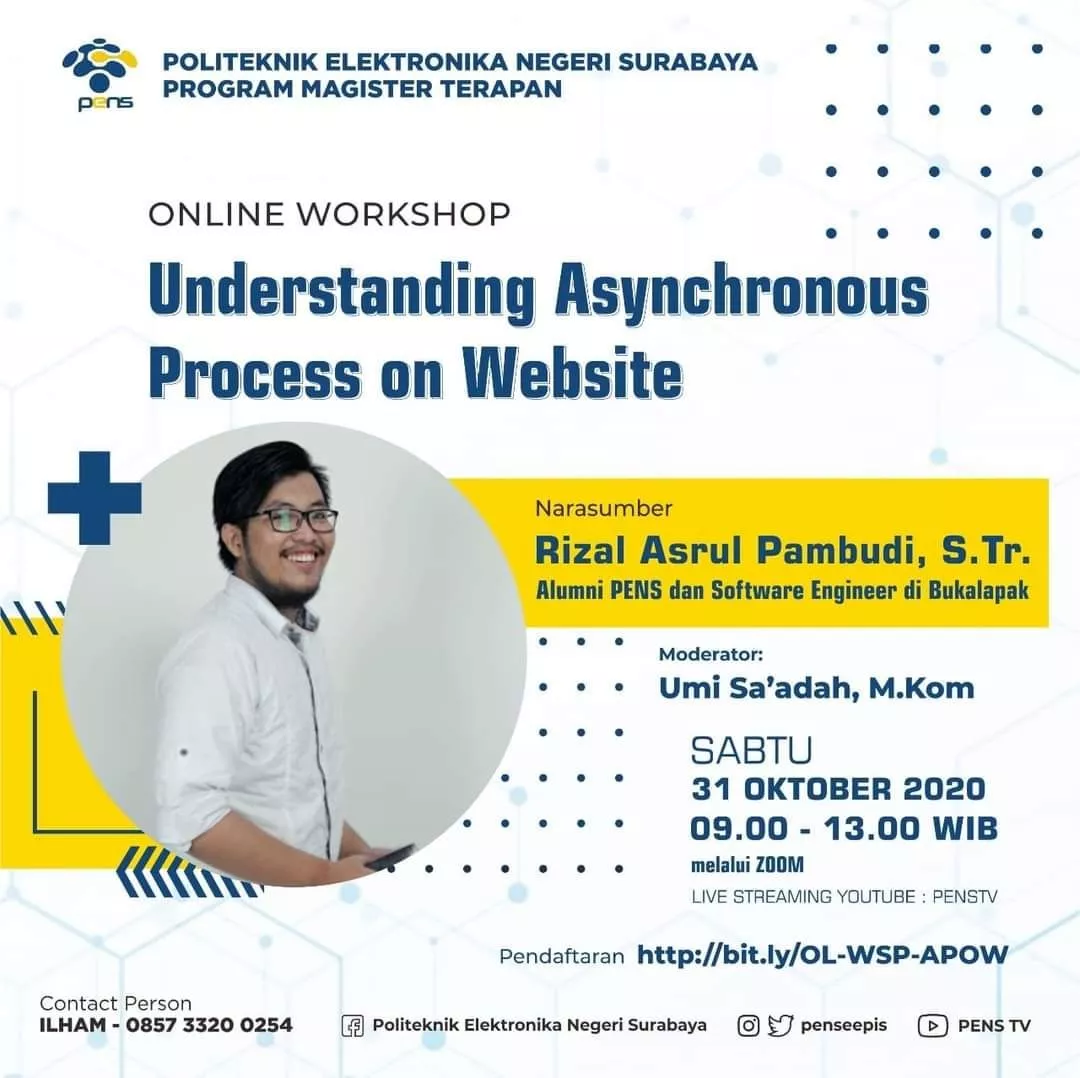 pens

POLITEKNIK ELEKTRONIKA NEGERI SURABAYA
PROGRAM MAGISTER TERAPAN

ONLINE WORKSHOP

Understanding Asynchronous Process on Website

Narasumber
Rizal Asrul Pambudi, S.Tr.
Alumni PENS dan Software Engineer di Bukalapak

Moderator:
Umi Sa'adah, M.Kom

SABTU
31 OKTOBER 2020
09.00 - 13.00 WIB
melalui ZOOM
LIVE STREAMING YOUTUBE : PENSTV

Pendaftaran http://bit.ly/OL-WSP-APOW

Contact Person
ILHAM - 0857 3320 0254

Politeknik Elektronika Negeri Surabaya

penseepis

PENS TV